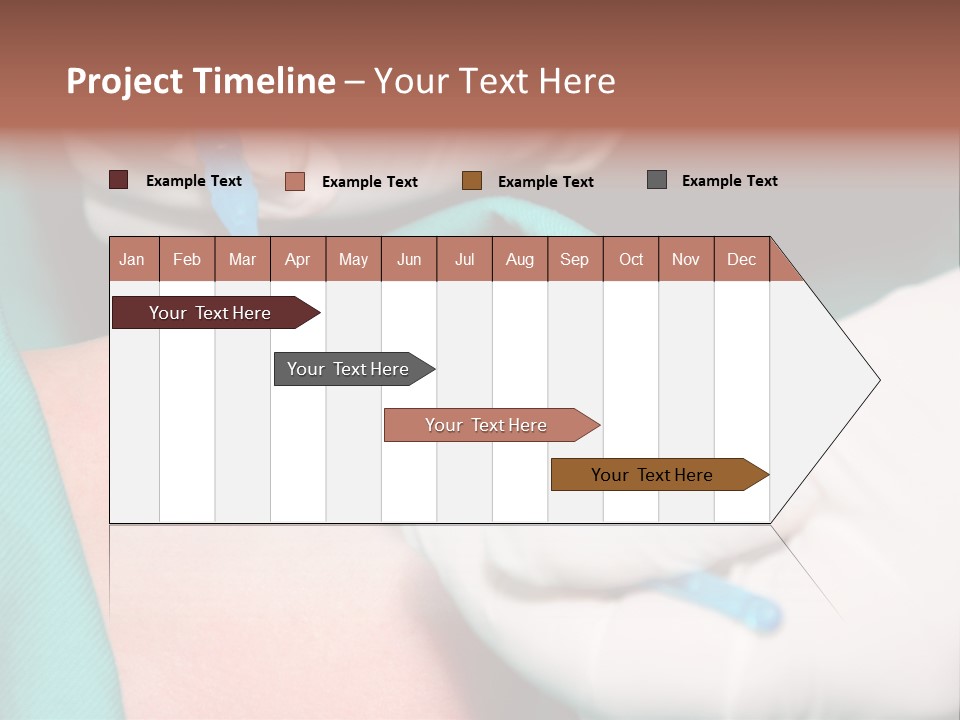 Project Timeline – Your Text Here

Example Text Example Text Example Text Example Text

| Jan | Feb | Mar | Apr | May | Jun | Jul | Aug | Sep | Oct | Nov | Dec |
|---|---|---|---|---|---|---|---|---|---|---|---|

Your Text Here

Your Text Here

Your Text Here

Your Text Here